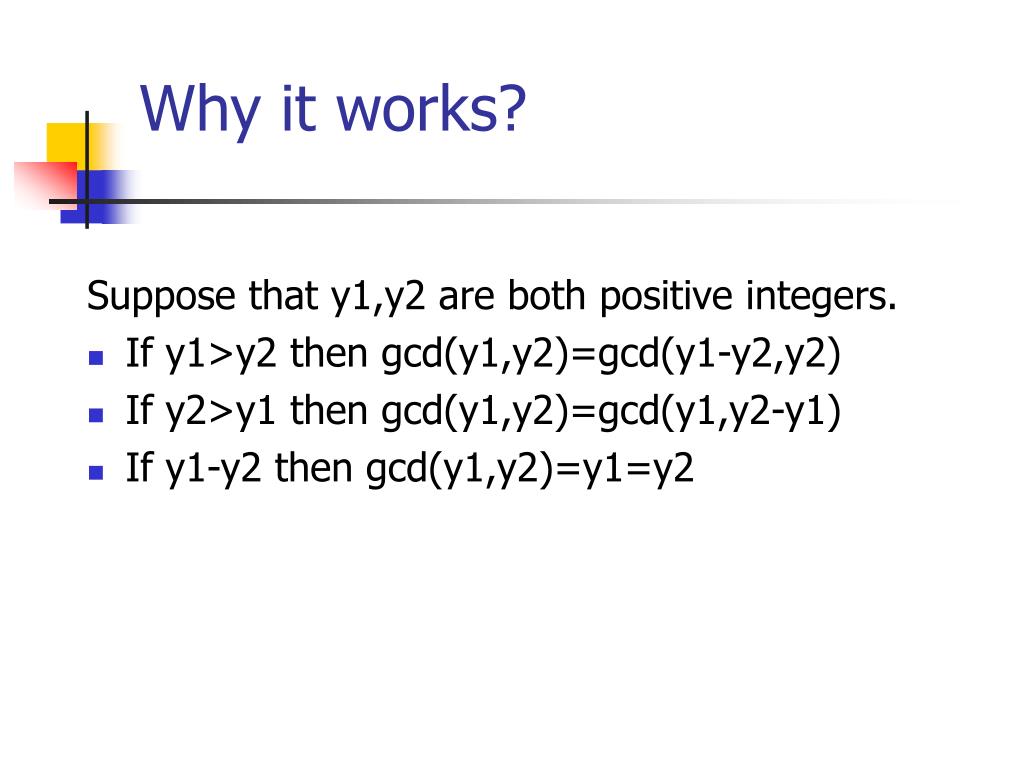 Why it works?

Suppose that y1,y2 are both positive integers.

- If y1>y2 then gcd(y1,y2)=gcd(y1-y2,y2)
- If y2>y1 then gcd(y1,y2)=gcd(y1,y2-y1)
- If y1-y2 then gcd(y1,y2)=y1=y2